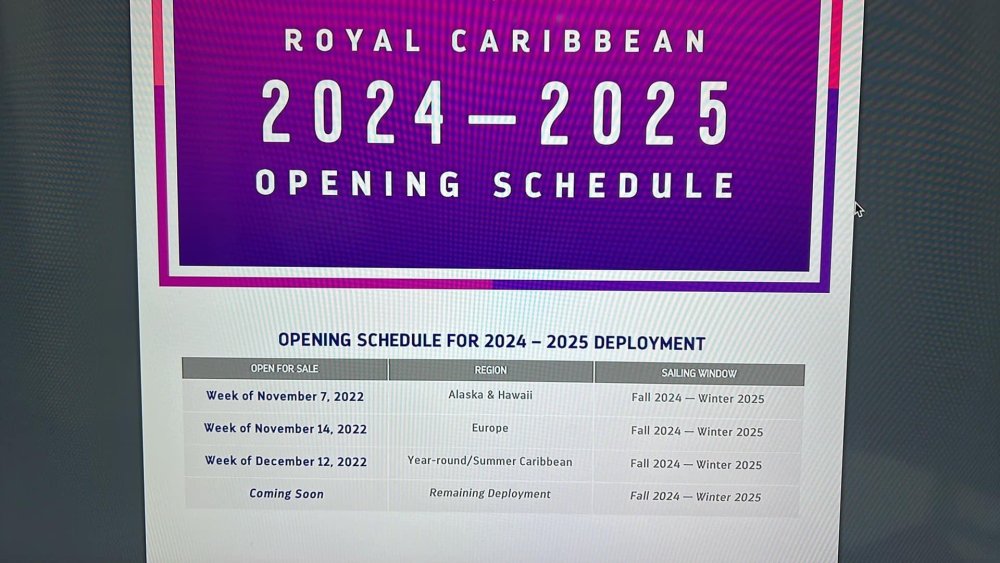 ROYAL CARIBBEAN
2024—2025
OPENING SCHEDULE

OPENING SCHEDULE FOR 2024 – 2025 DEPLOYMENT

| OPEN FOR SALE | REGION | SAILING WINDOW |
|---|---|---|
| Week of November 7, 2022 | Alaska & Hawaii | Fall 2024 — Winter 2025 |
| Week of November 14, 2022 | Europe | Fall 2024 — Winter 2025 |
| Week of December 12, 2022 | Year-round/Summer Caribbean | Fall 2024 — Winter 2025 |
| Coming Soon | Remaining Deployment | Fall 2024 — Winter 2025 |